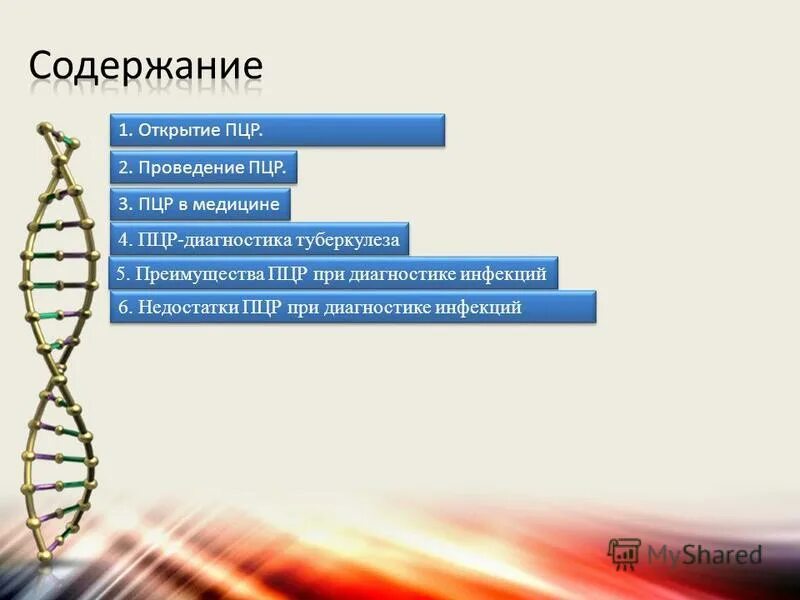 Содержание

1. Открытие ПЦР.

2. Проведение ПЦР.

3. ПЦР в медицине

4. ПЦР-диагностика туберкулеза

5. Преимущества ПЦР при диагностике инфекций

6. Недостатки ПЦР при диагностике инфекций

MyShared